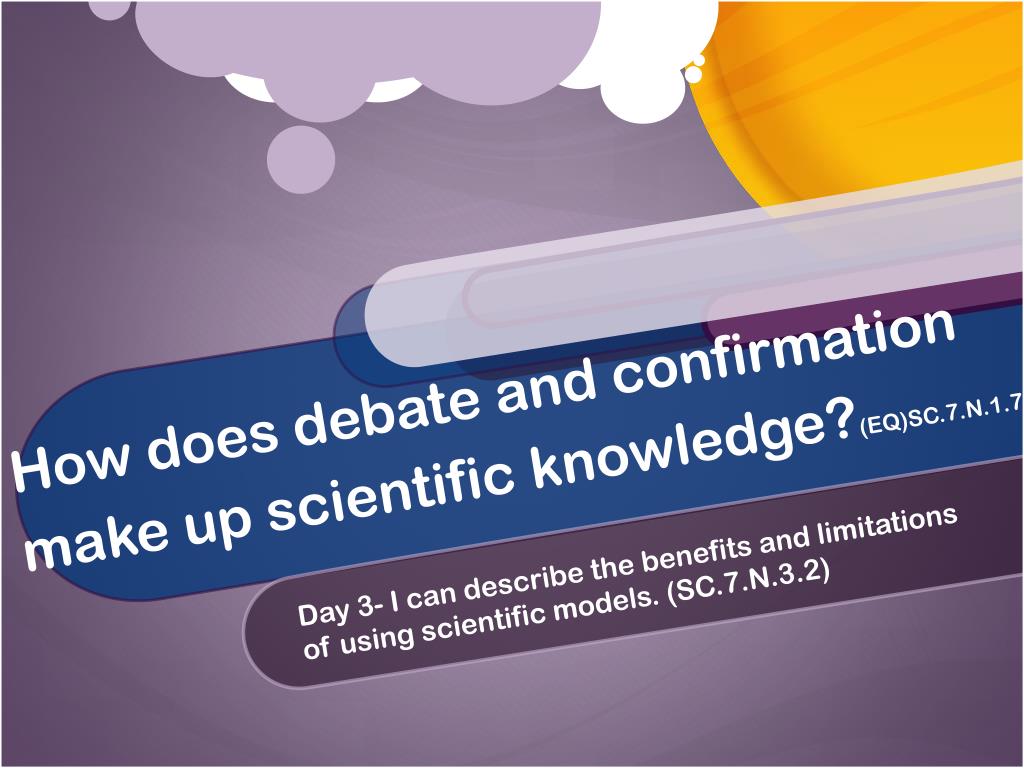 How does debate and confirmation make up scientific knowledge?(EQ)SC.7.N.1.7

Day 3- I can describe the benefits and limitations of using scientific models. (SC.7.N.3.2)